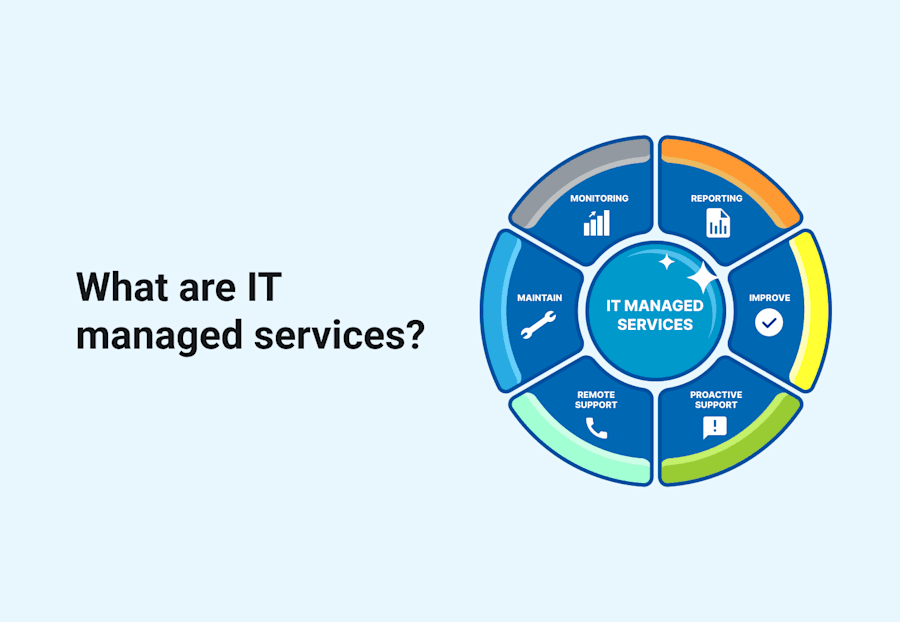 What are IT managed services?

IT MANAGED SERVICES

MONITORING

REPORTING

IMPROVE

PROACTIVE SUPPORT

REMOTE SUPPORT

MAINTAIN